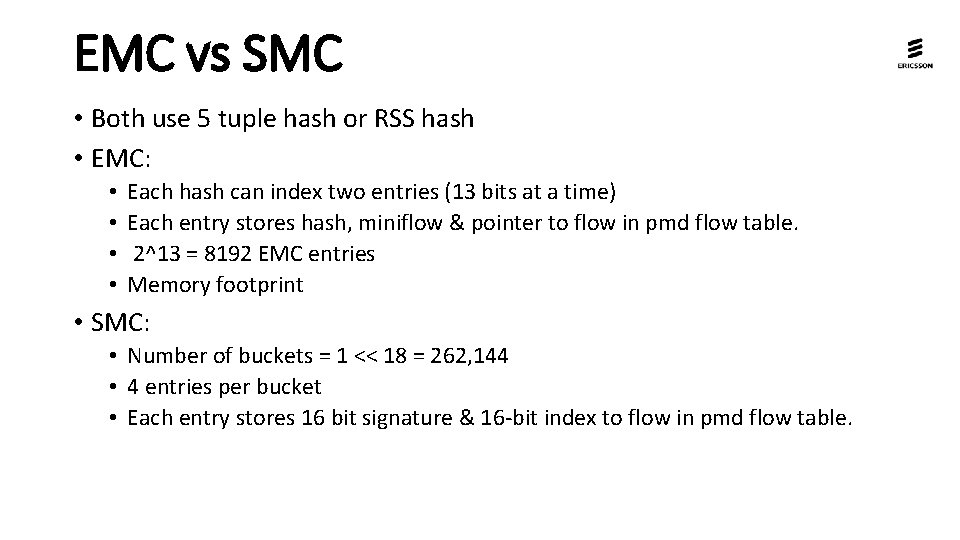 EMC vs SMC

ERICSSON

• Both use 5 tuple hash or RSS hash
• EMC:
  • Each hash can index two entries (13 bits at a time)
  • Each entry stores hash, miniflow & pointer to flow in pmd flow table.
  • 2^13 = 8192 EMC entries
  • Memory footprint
• SMC:
  • Number of buckets = 1 << 18 = 262,144
  • 4 entries per bucket
  • Each entry stores 16 bit signature & 16-bit index to flow in pmd flow table.